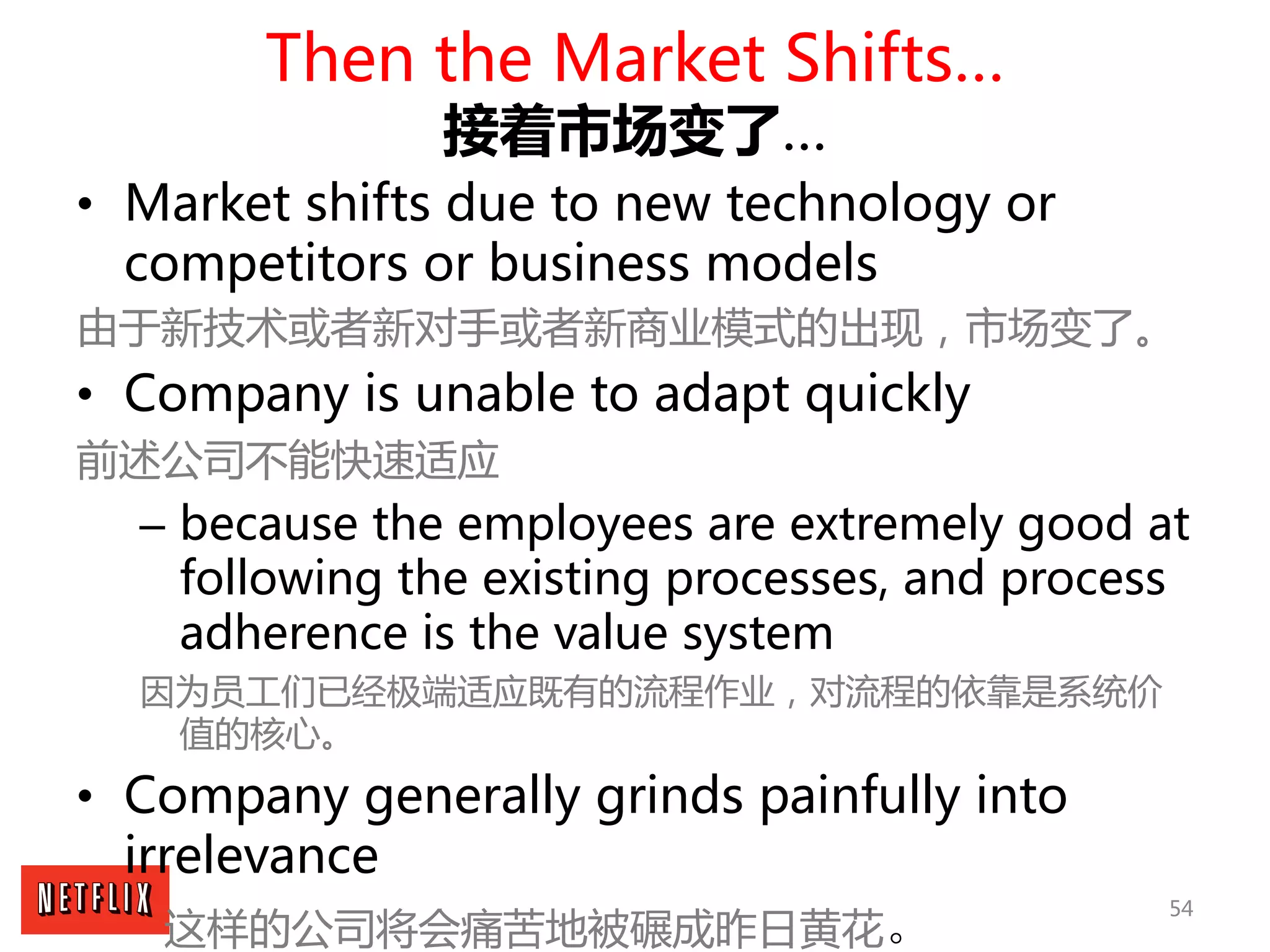 Then the Market Shifts…
接着市场变了…

• Market shifts due to new technology or competitors or business models

由于新技术或者新对手或者新商业模式的出现，市场变了。

• Company is unable to adapt quickly

前述公司不能快速适应

– because the employees are extremely good at following the existing processes, and process adherence is the value system

因为员工们已经极端适应既有的流程作业，对流程的依靠是系统价值的核心。

• Company generally grinds painfully into irrelevance

这样的公司将会痛苦地被碾成昨日黄花。

NETFLIX

54